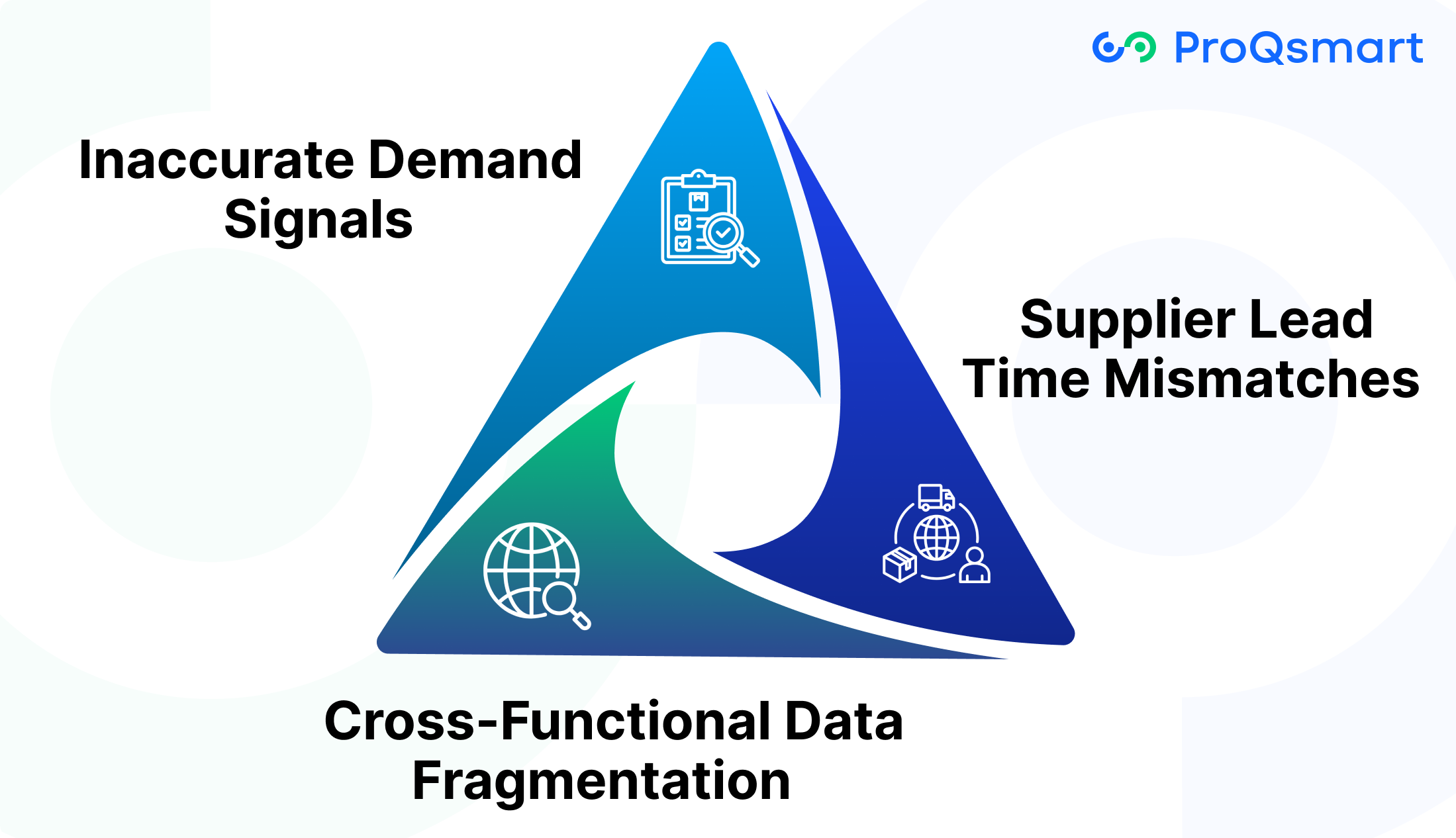 ProQsmart

Inaccurate Demand Signals

Supplier Lead Time Mismatches

Cross-Functional Data Fragmentation